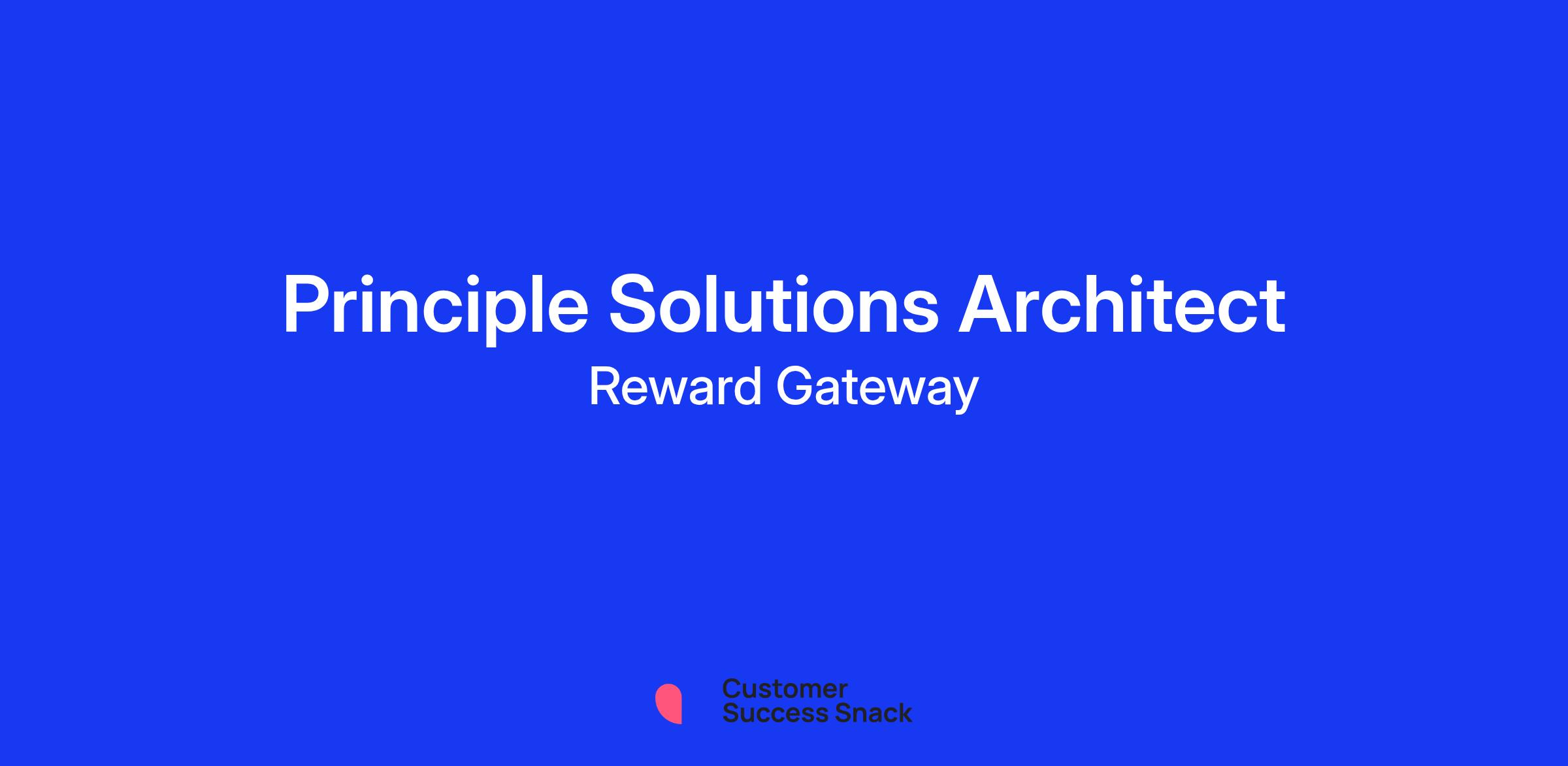 Principle Solutions Architect
Reward Gateway

Customer
Success Snack